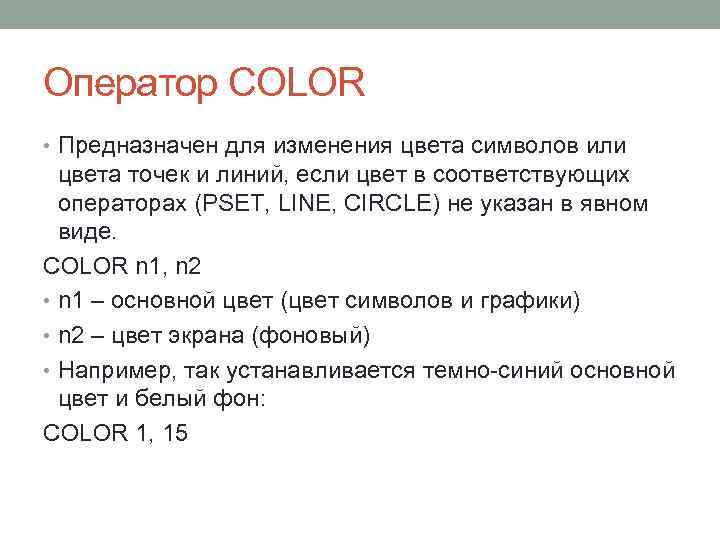 Оператор COLOR

• Предназначен для изменения цвета символов или цвета точек и линий, если цвет в соответствующих операторах (PSET, LINE, CIRCLE) не указан в явном виде.

COLOR n1, n2

• n1 – основной цвет (цвет символов и графики)

• n2 – цвет экрана (фоновый)

• Например, так устанавливается темно-синий основной цвет и белый фон:

COLOR 1, 15